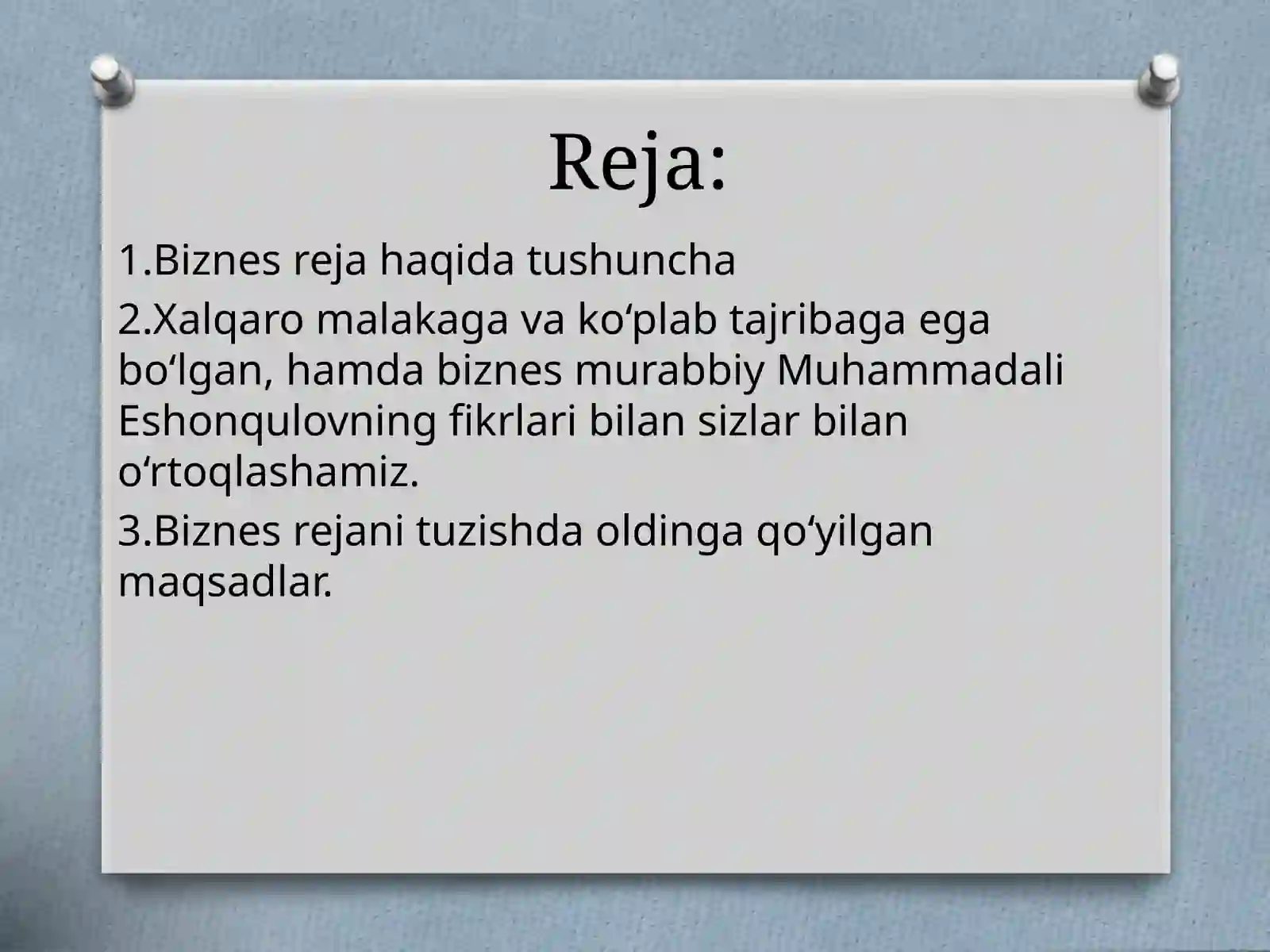 Reja:

1.Biznes reja haqida tushuncha

2.Xalqaro malakaga va ko‘plab tajribaga ega bo‘lgan, hamda biznes murabbiy Muhammadali Eshonqulovning fikrlari bilan sizlar bilan o‘rtoqlashamiz.

3.Biznes rejani tuzishda oldinga qo‘yilgan maqsadlar.